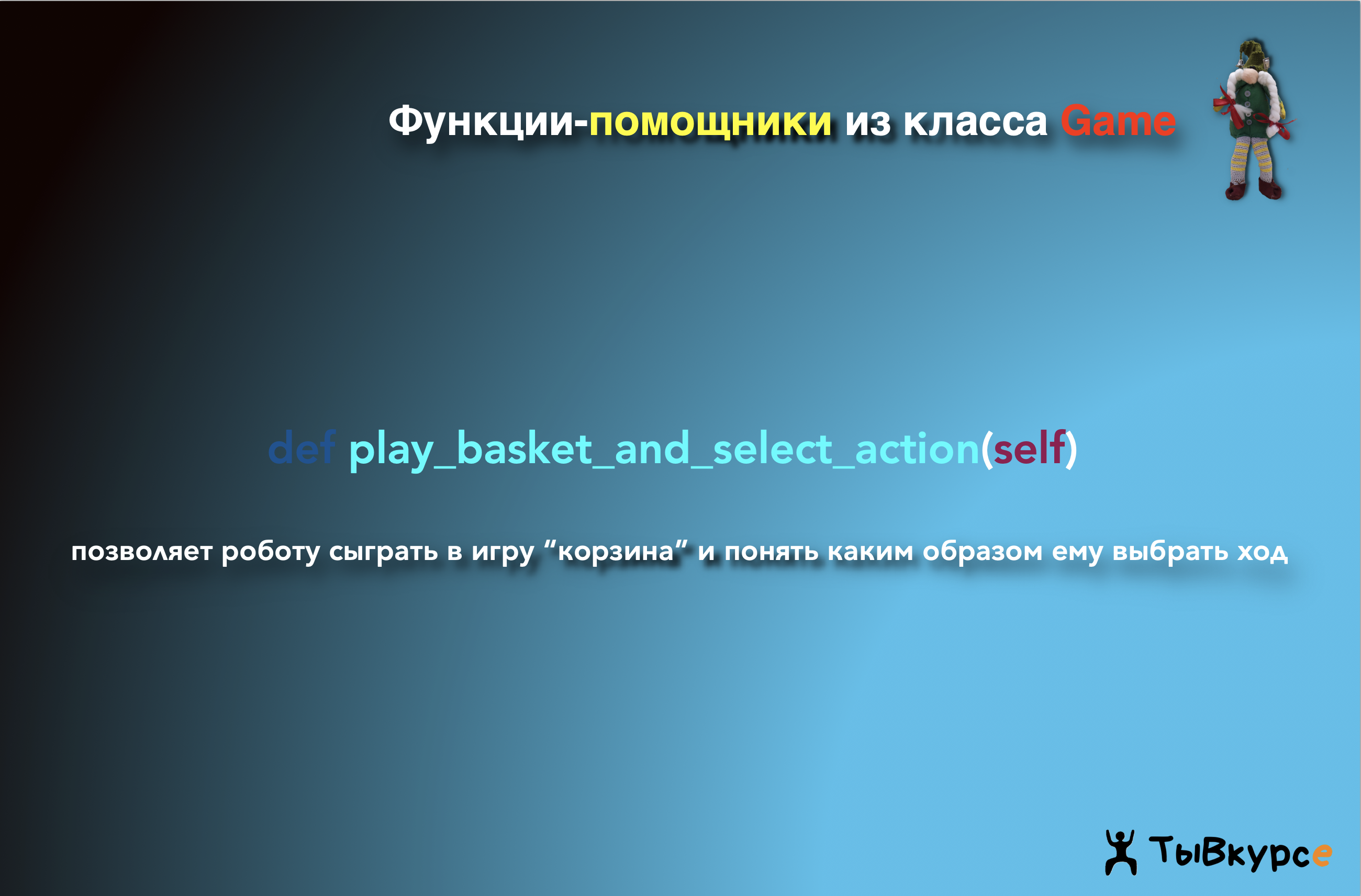 Функции-помощники из класса Game

def play_basket_and_select_action(self)

позволяет роботу сыграть в игру “корзина” и понять каким образом ему выбрать ход

ТыВкурсе